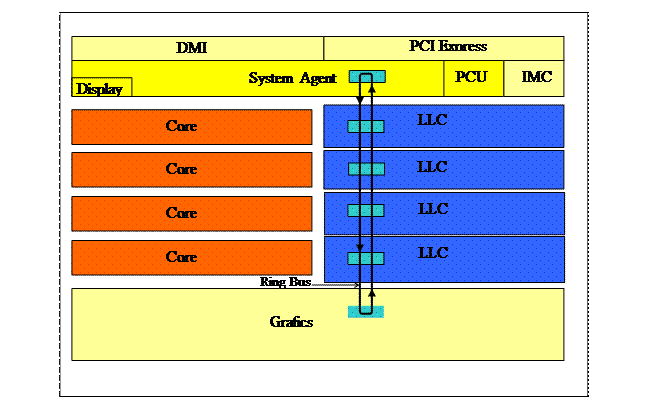 DMI
PCI Express
Display
System Agent
PCU
IMC
Core
LLC
Core
LLC
Core
LLC
Core
LLC
Ring Bus
Grafics